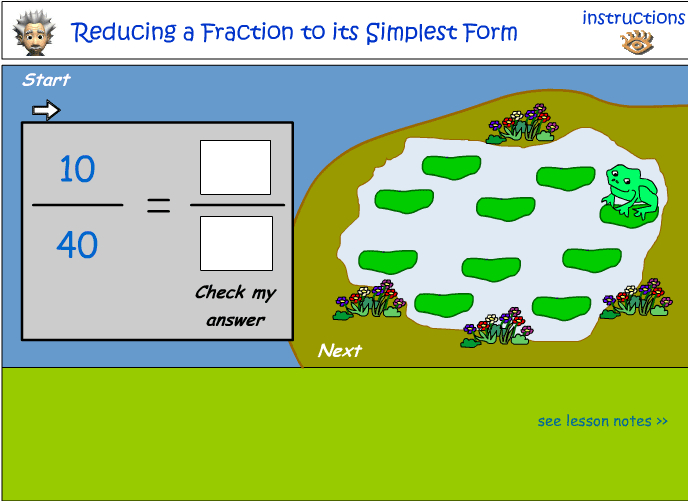 Reducing a Fraction to its Simplest Form

instructions

Start

$\frac{10}{40} = \frac{\square}{\square}$

Check my answer

Next

see lesson notes >>